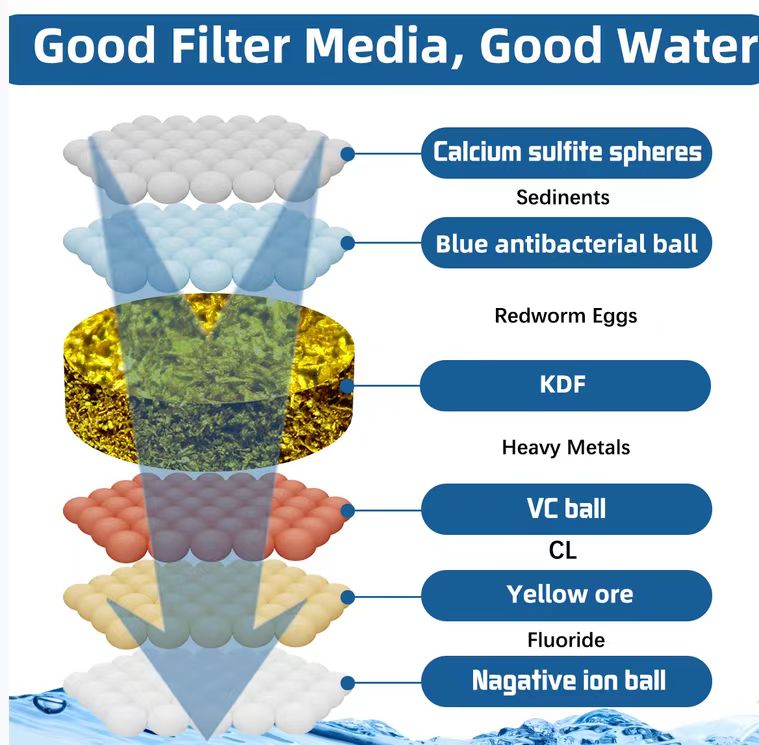 Good Filter Media, Good Water

Calcium sulfite spheres

Sedinents

Blue antibacterial ball

Redworm Eggs

KDF

Heavy Metals

VC ball

CL

Yellow ore

Fluoride

Nagative ion ball